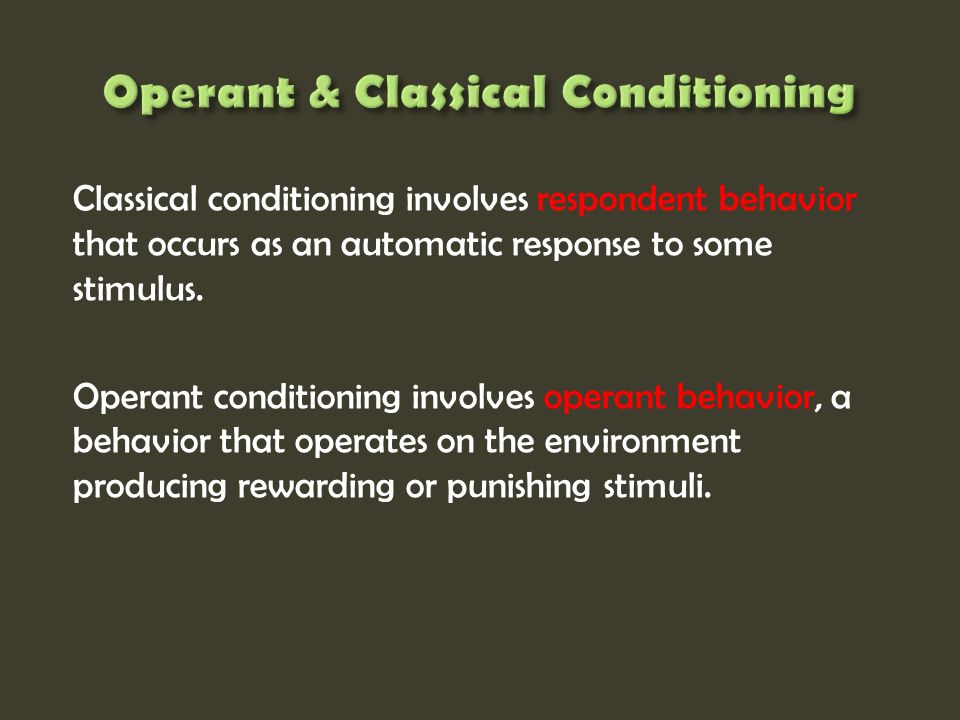 Operant & Classical Conditioning

Classical conditioning involves respondent behavior that occurs as an automatic response to some stimulus.

Operant conditioning involves operant behavior, a behavior that operates on the environment producing rewarding or punishing stimuli.